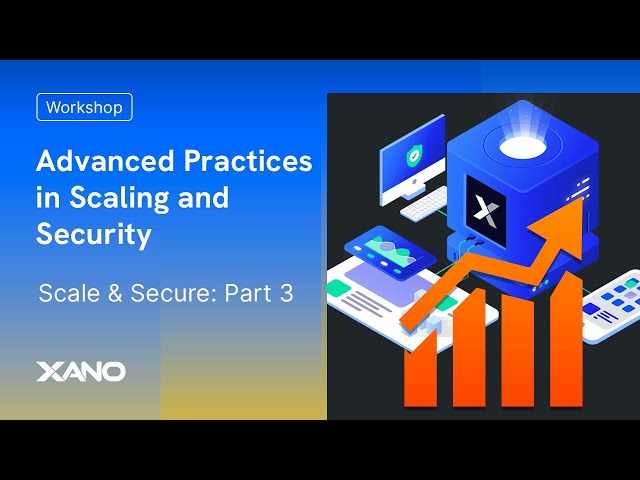 Workshop

Advanced Practices in Scaling and Security

Scale & Secure: Part 3

XANO